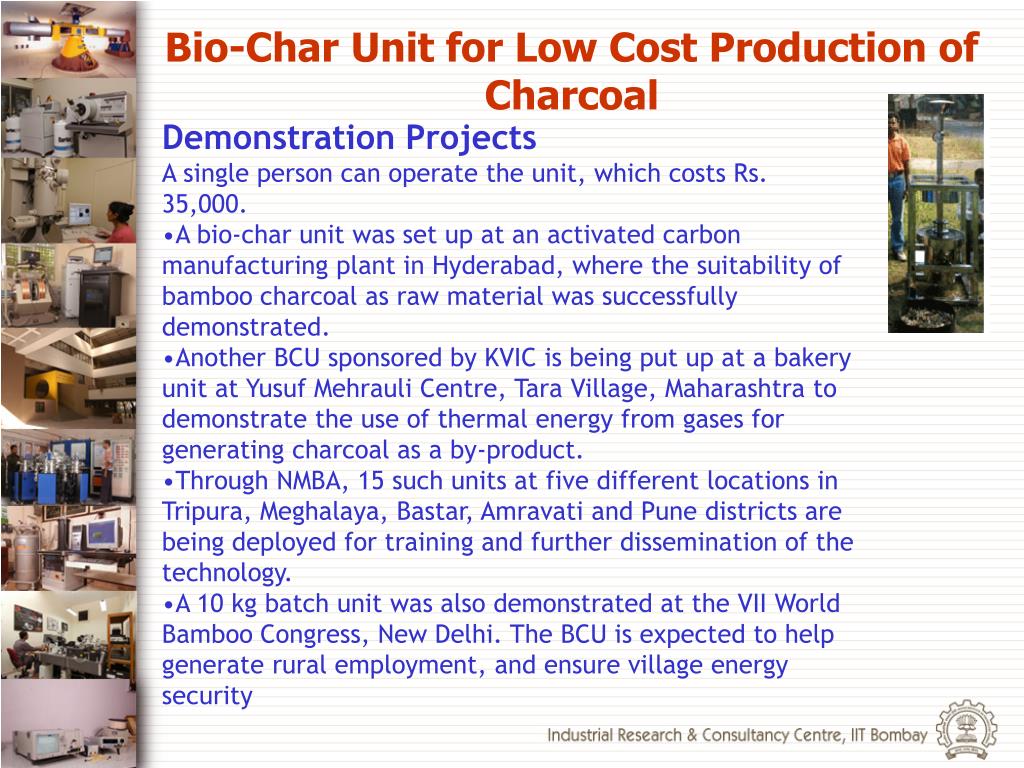 Bio-Char Unit for Low Cost Production of Charcoal

Demonstration Projects

A single person can operate the unit, which costs Rs. 35,000.

•A bio-char unit was set up at an activated carbon manufacturing plant in Hyderabad, where the suitability of bamboo charcoal as raw material was successfully demonstrated.

•Another BCU sponsored by KVIC is being put up at a bakery unit at Yusuf Mehrauli Centre, Tara Village, Maharashtra to demonstrate the use of thermal energy from gases for generating charcoal as a by-product.

•Through NMBA, 15 such units at five different locations in Tripura, Meghalaya, Bastar, Amravati and Pune districts are being deployed for training and further dissemination of the technology.

•A 10 kg batch unit was also demonstrated at the VII World Bamboo Congress, New Delhi. The BCU is expected to help generate rural employment, and ensure village energy security

Industrial Research & Consultancy Centre, IIT Bombay